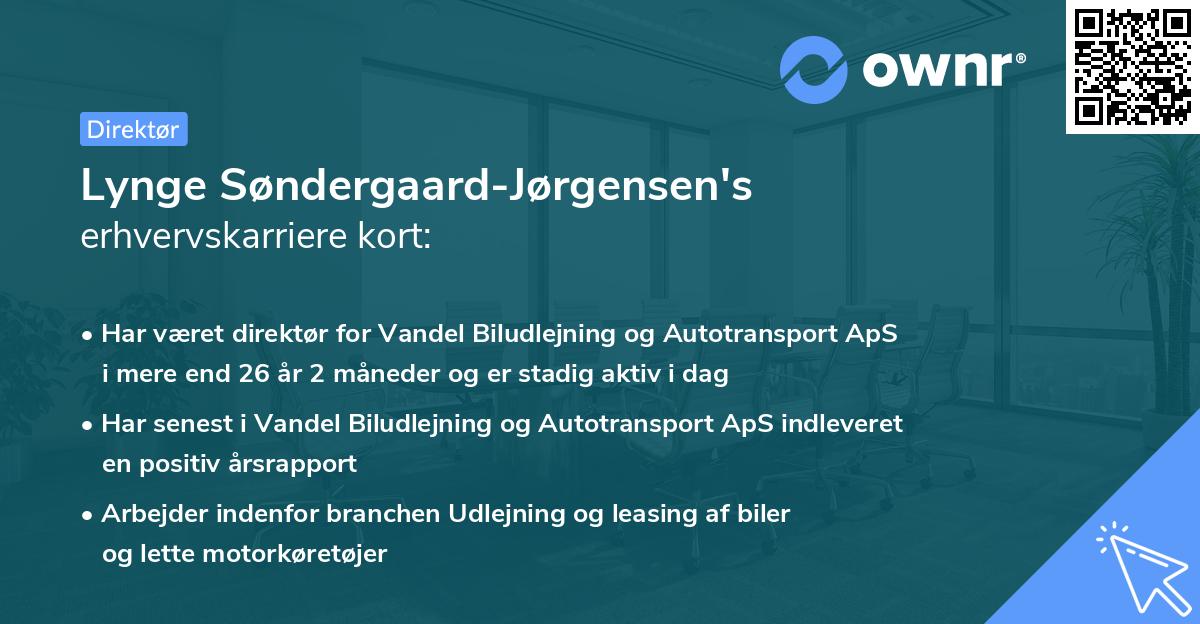 ownr®

Direktør

Lynge Søndergaard-Jørgensen's erhvervskarriere kort:

• Har været direktør for Vandel Biludlejning og Autotransport ApS i mere end 26 år 2 måneder og er stadig aktiv i dag

• Har senest i Vandel Biludlejning og Autotransport ApS indleveret en positiv årsrapport

• Arbejder indenfor branchen Udlejning og leasing af biler og lette motorkøretøjer